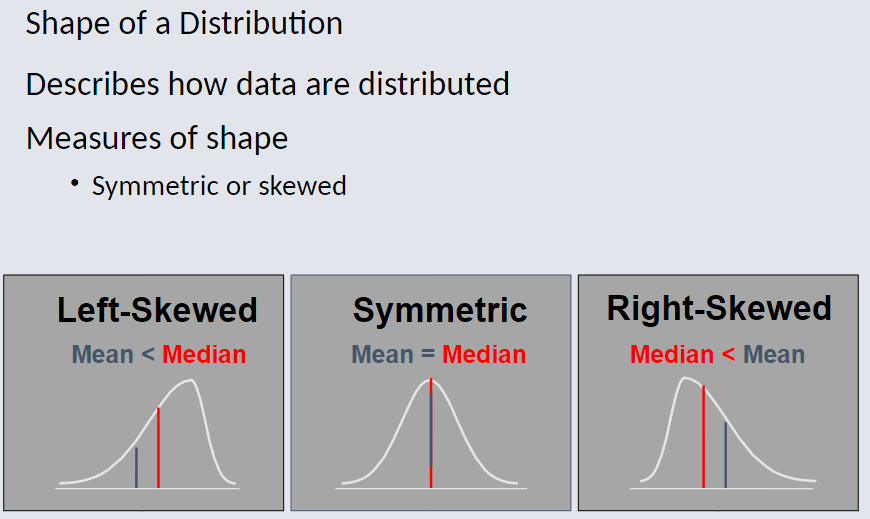 Shape of a Distribution

Describes how data are distributed

Measures of shape

• Symmetric or skewed

Left-Skewed
Mean < Median

Symmetric
Mean = Median

Right-Skewed
Median < Mean